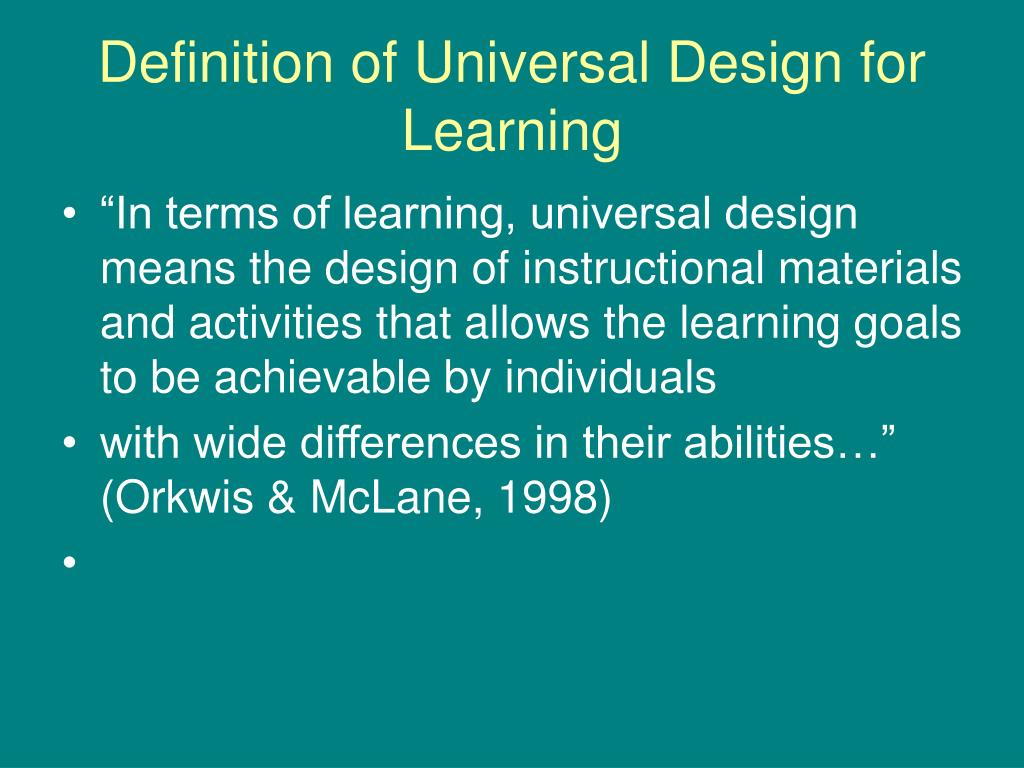 Definition of Universal Design for Learning

• “In terms of learning, universal design means the design of instructional materials and activities that allows the learning goals to be achievable by individuals

• with wide differences in their abilities…” (Orkwis & McLane, 1998)

•